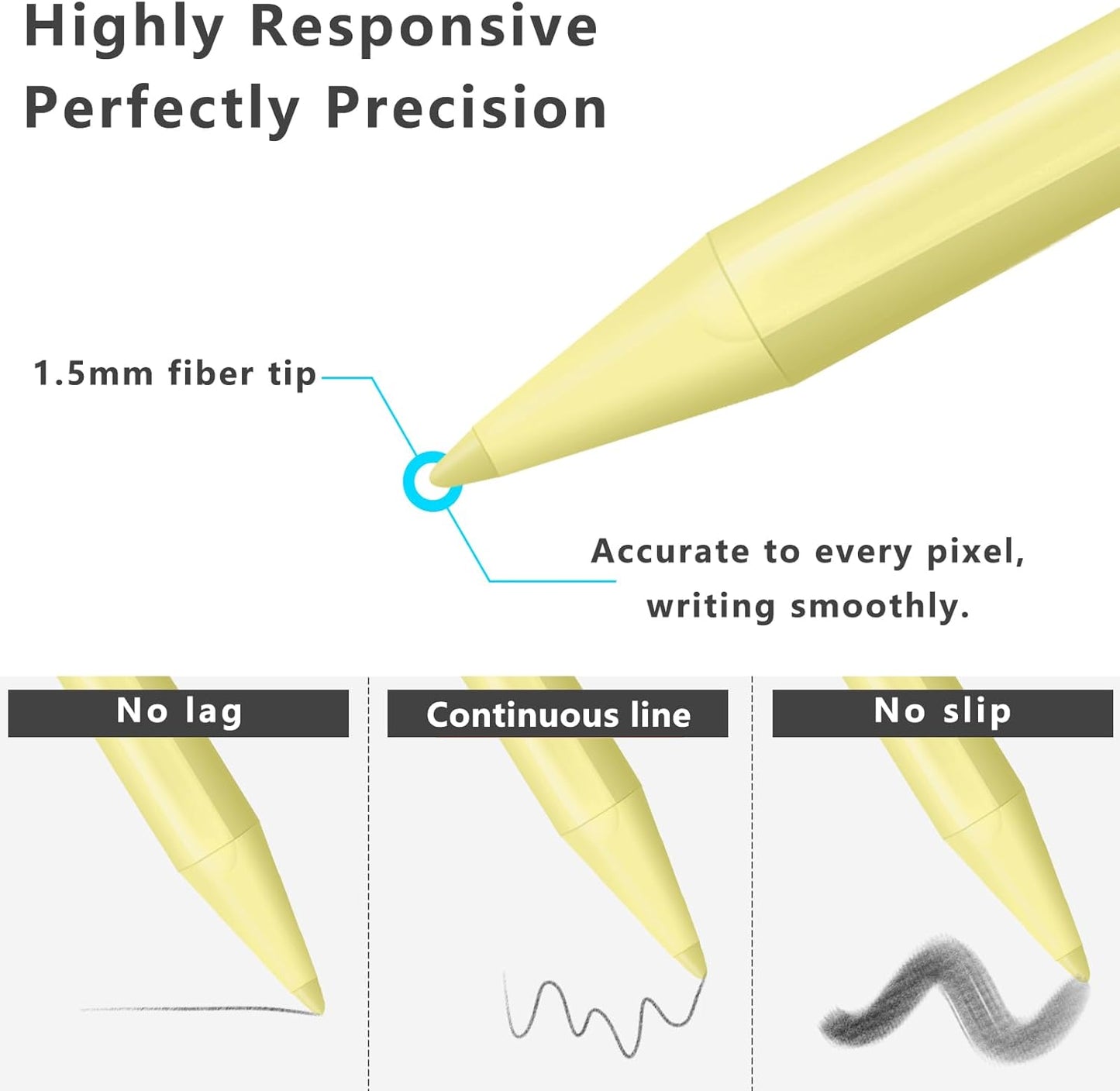 Highly Responsive
Perfectly Precision

1.5mm fiber tip

Accurate to every pixel, writing smoothly.

No lag

Continuous line

No slip